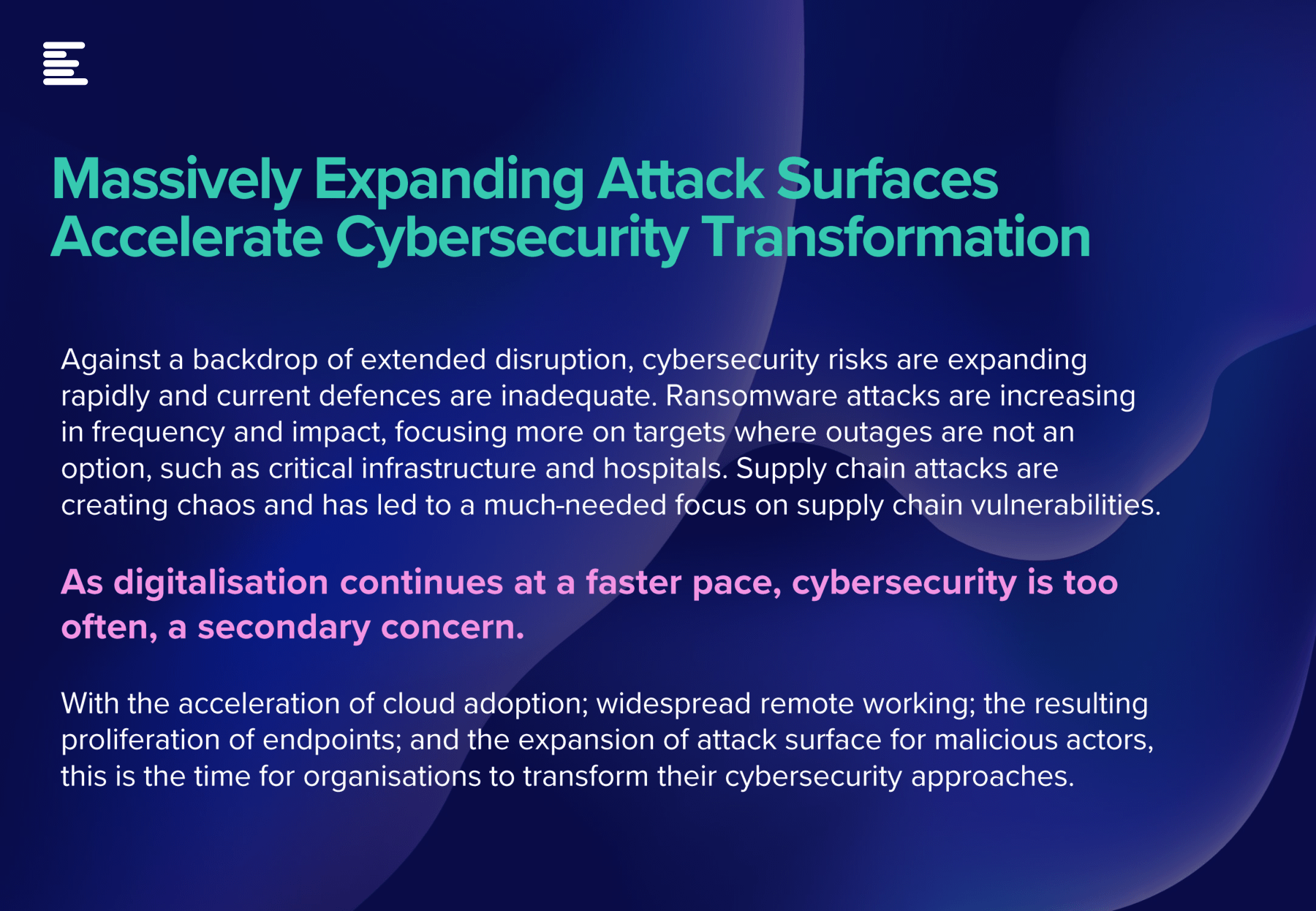 Massively Expanding Attack Surfaces Accelerate Cybersecurity Transformation

Against a backdrop of extended disruption, cybersecurity risks are expanding rapidly and current defences are inadequate. Ransomware attacks are increasing in frequency and impact, focusing more on targets where outages are not an option, such as critical infrastructure and hospitals. Supply chain attacks are creating chaos and has led to a much-needed focus on supply chain vulnerabilities.

As digitalisation continues at a faster pace, cybersecurity is too often, a secondary concern.

With the acceleration of cloud adoption; widespread remote working; the resulting proliferation of endpoints; and the expansion of attack surface for malicious actors, this is the time for organisations to transform their cybersecurity approaches.